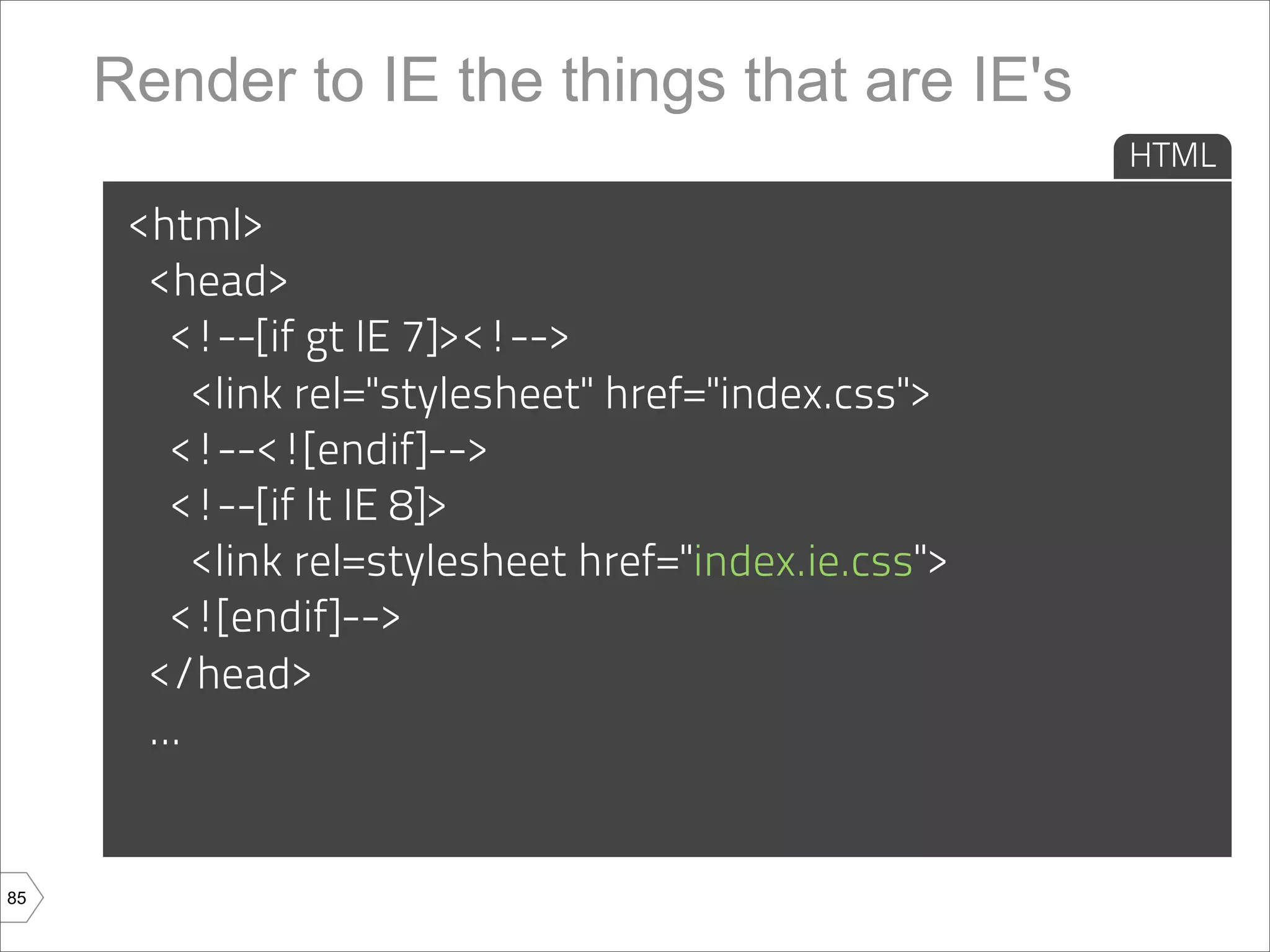 Render to IE the things that are IE's

HTML

<html>
  <head>
    <!--[if gt IE 7]><!-->
      <link rel="stylesheet" href="index.css">
    <!--<![endif]-->
    <!--[if lt IE 8]>
      <link rel=stylesheet href="index.ie.css">
    <![endif]-->
  </head>
  ...

85